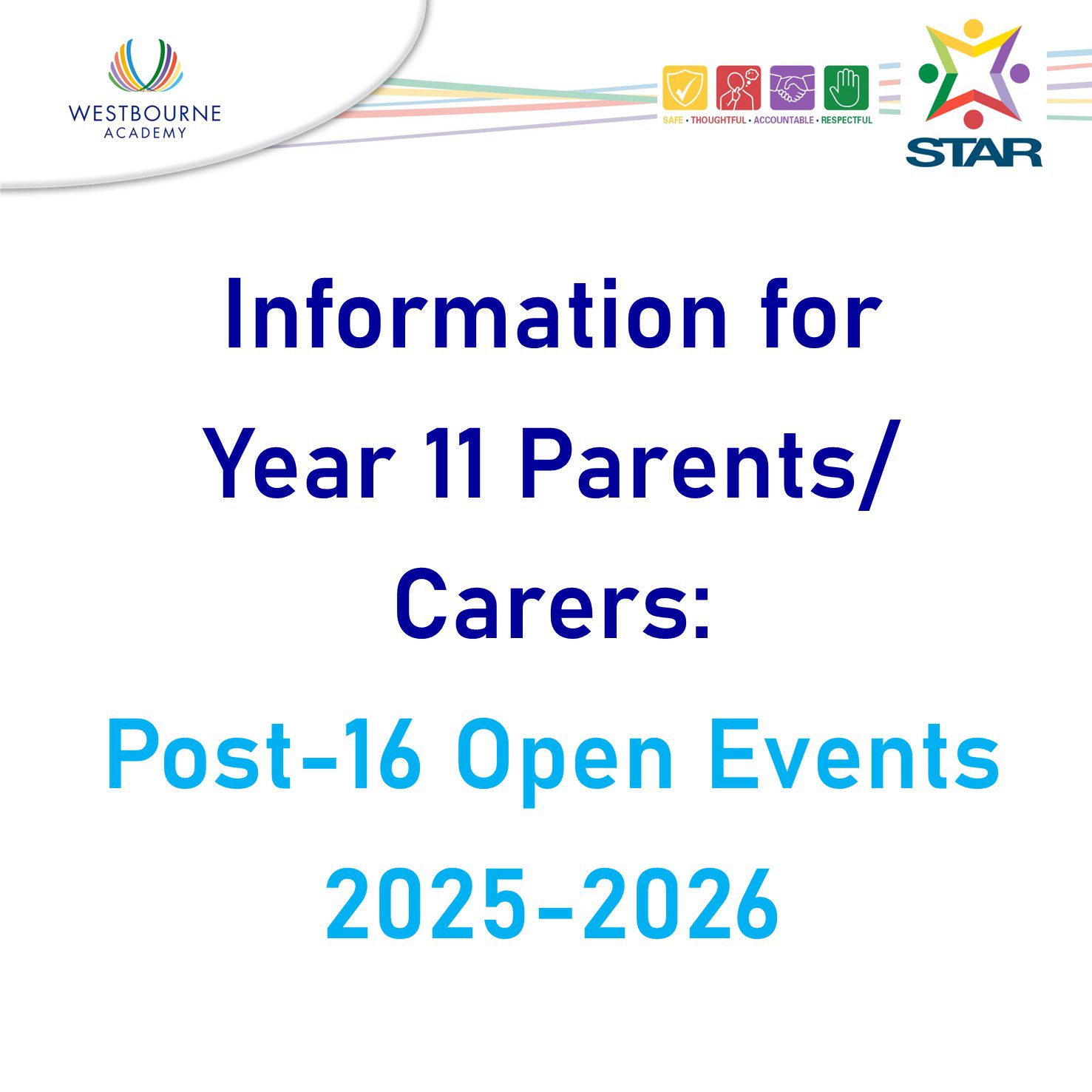 WESTBOURNE
ACADEMY

SAFE • THOUGHTFUL • ACCOUNTABLE • RESPECTFUL

STAR

Information for Year 11 Parents/ Carers:

Post-16 Open Events 2025-2026